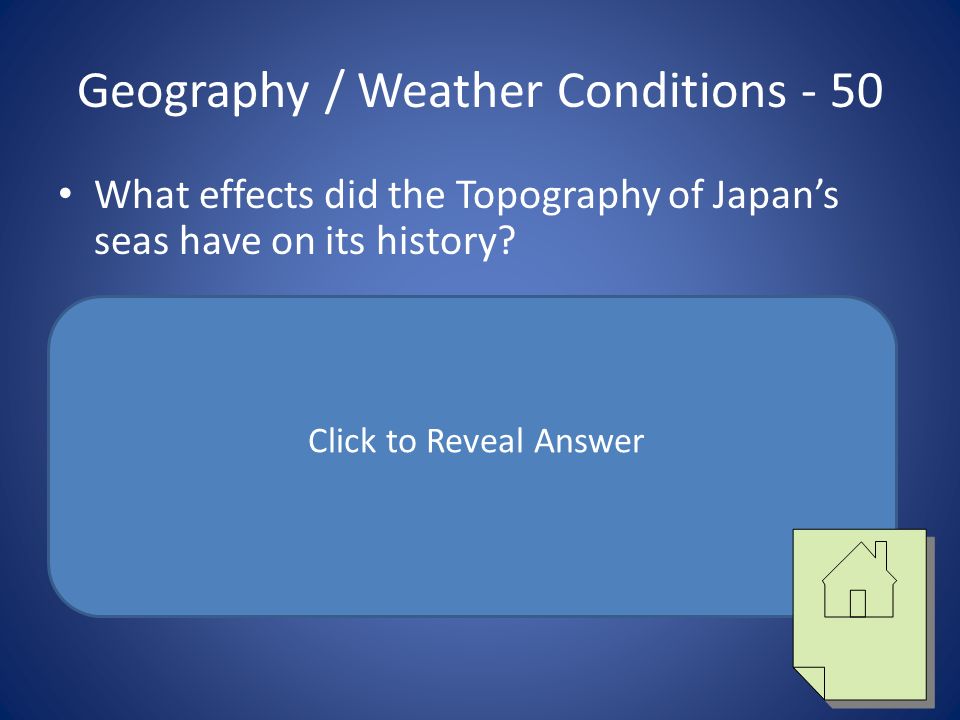 Geography / Weather Conditions - 50

• What effects did the Topography of Japan's seas have on its history?

Click to Reveal Answer